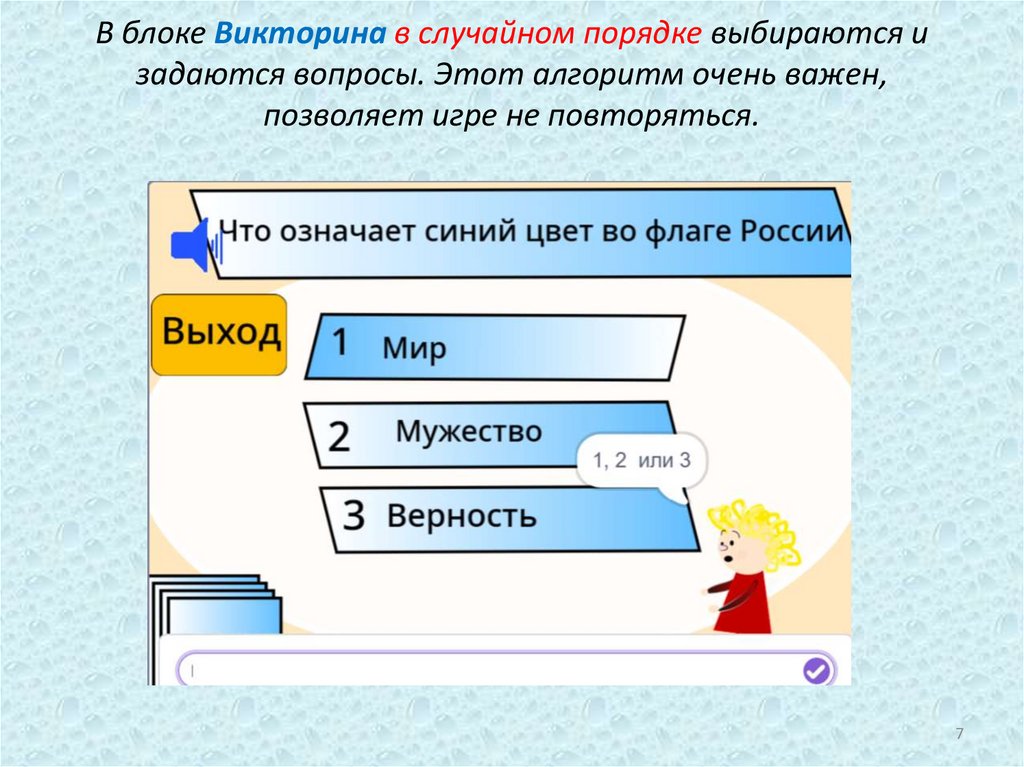 В блоке Викторина в случайном порядке выбираются и задаются вопросы. Этот алгоритм очень важен, позволяет игре не повторяться.

Что означает синий цвет во флаге России

Выход

1 Мир

2 Мужество

3 Верность

1, 2 или 3

7